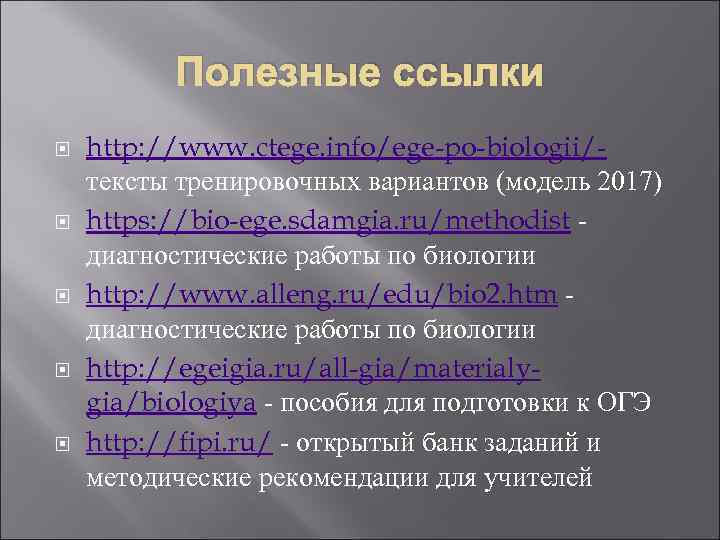 Полезные ссылки

http://www.ctege.info/ege-po-biologii/- тексты тренировочных вариантов (модель 2017)

https://bio-ege.sdamgia.ru/methodist - диагностические работы по биологии

http://www.alleng.ru/edu/bio2.htm - диагностические работы по биологии

http://egeigia.ru/all-gia/materialy-gia/biologiya - пособия для подготовки к ОГЭ

http://fipi.ru/ - открытый банк заданий и методические рекомендации для учителей